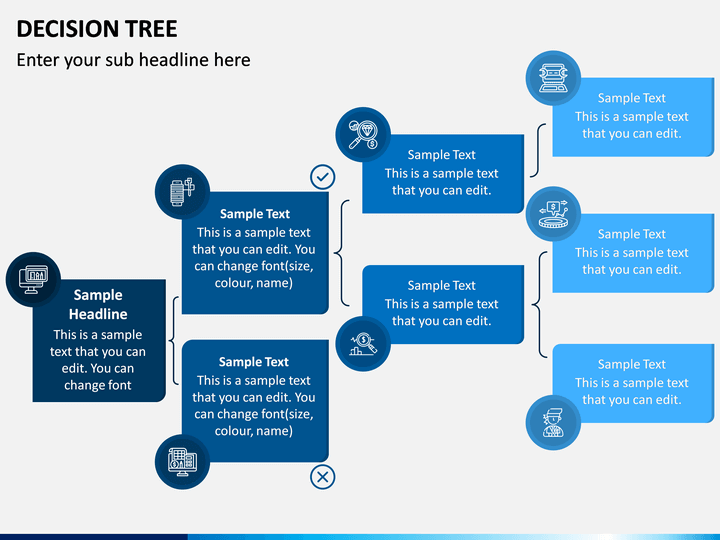 DECISION TREE

Enter your sub headline here

Sample Headline
This is a sample text that you can edit. You can change font

Sample Text
This is a sample text that you can edit. You can change font(size, colour, name)

Sample Text
This is a sample text that you can edit. You can change font(size, colour, name)

Sample Text
This is a sample text that you can edit.

Sample Text
This is a sample text that you can edit.

Sample Text
This is a sample text that you can edit.

Sample Text
This is a sample text that you can edit.

Sample Text
This is a sample text that you can edit.